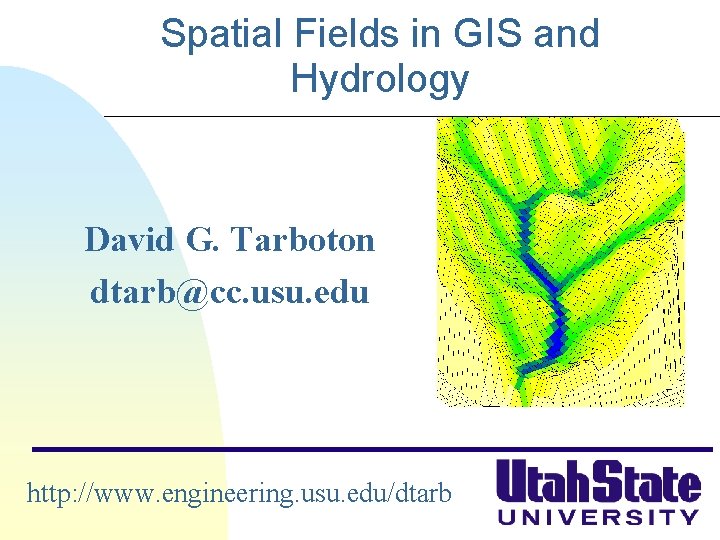 Spatial Fields in GIS and Hydrology

David G. Tarboton
dtarb@cc.usu.edu

http://www.engineering.usu.edu/dtarb

UtahState
UNIVERSITY